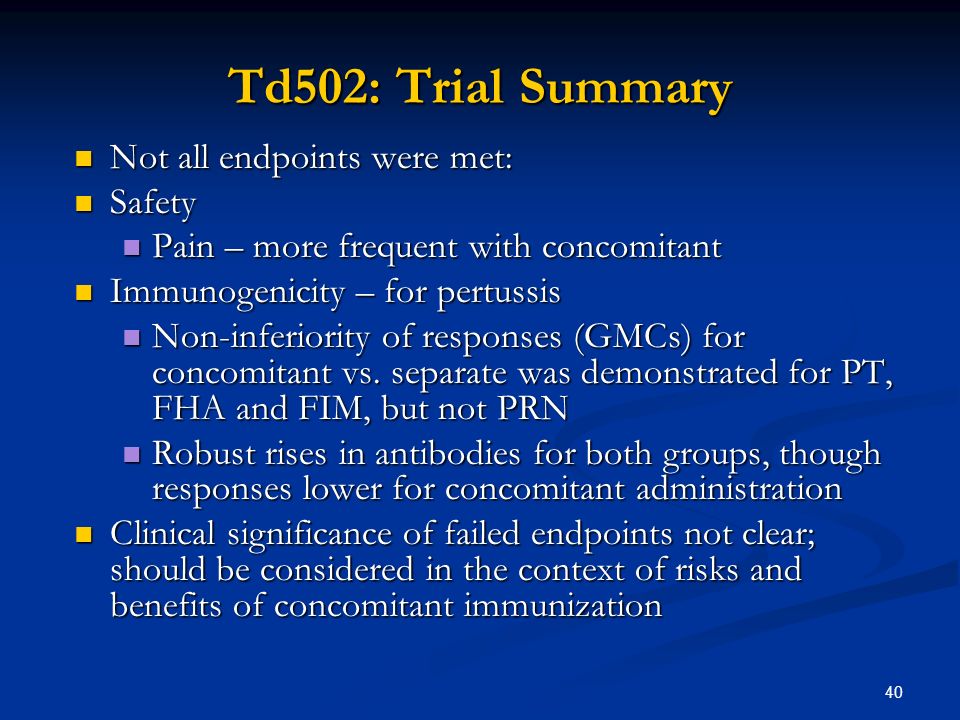 Td502: Trial Summary

- Not all endpoints were met:
- Safety
  - Pain – more frequent with concomitant
- Immunogenicity – for pertussis
  - Non-inferiority of responses (GMCs) for concomitant vs. separate was demonstrated for PT, FHA and FIM, but not PRN
  - Robust rises in antibodies for both groups, though responses lower for concomitant administration
- Clinical significance of failed endpoints not clear; should be considered in the context of risks and benefits of concomitant immunization

40